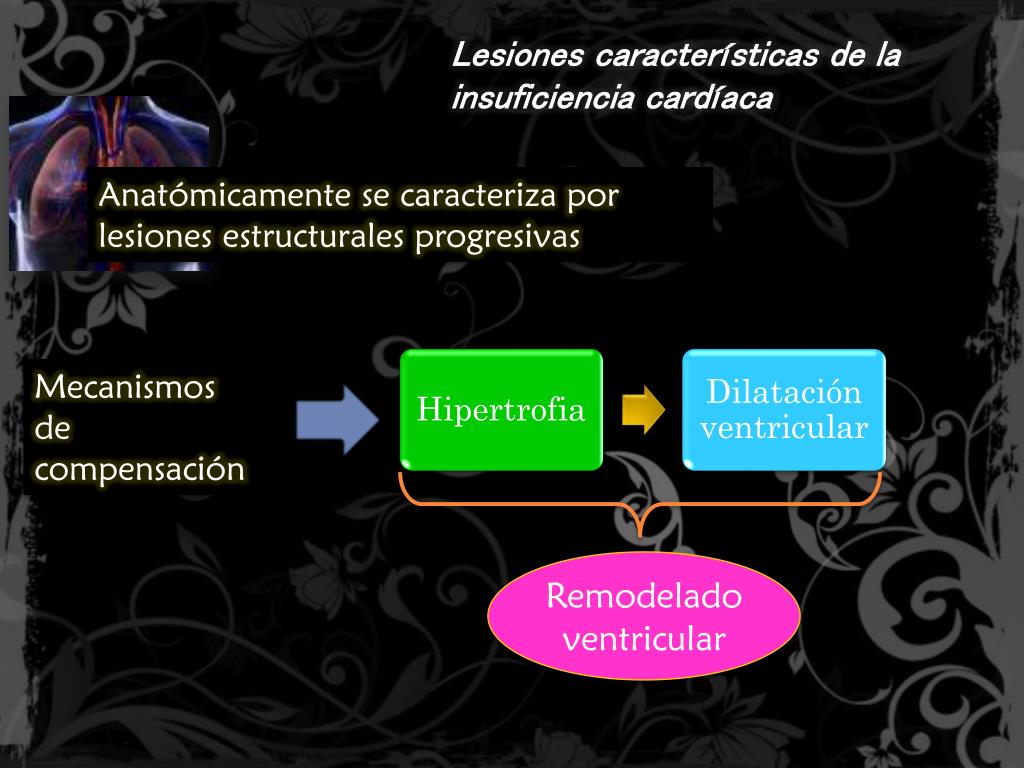 Lesiones características de la insuficiencia cardíaca

Anatómicamente se caracteriza por lesiones estructurales progresivas

Mecanismos de compensación

Hipertrofia

Dilatación ventricular

Remodelado ventricular